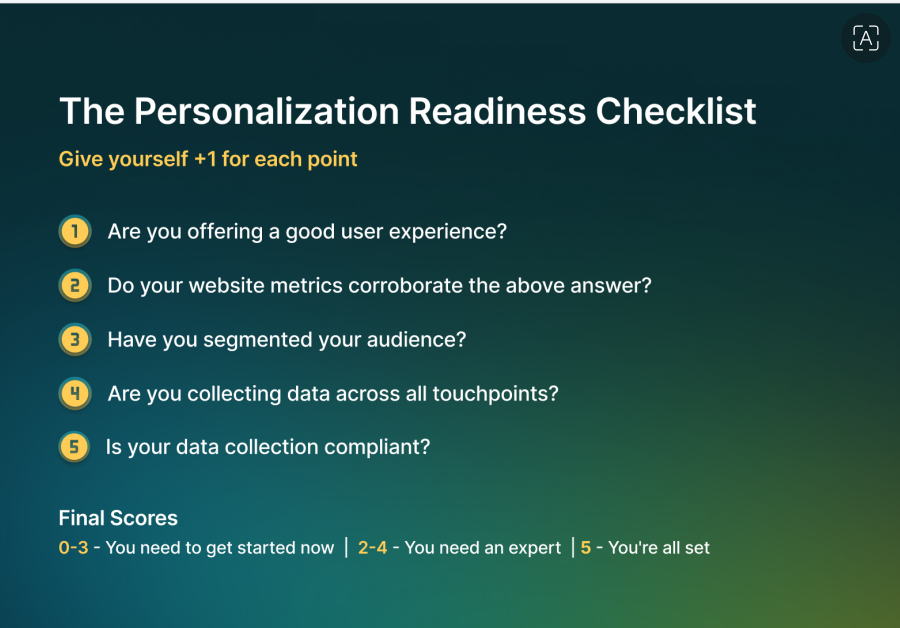 A

The Personalization Readiness Checklist

Give yourself +1 for each point

1 Are you offering a good user experience?

2 Do your website metrics corroborate the above answer?

3 Have you segmented your audience?

4 Are you collecting data across all touchpoints?

5 Is your data collection compliant?

Final Scores

0-3 - You need to get started now | 2-4 - You need an expert | 5 - You're all set